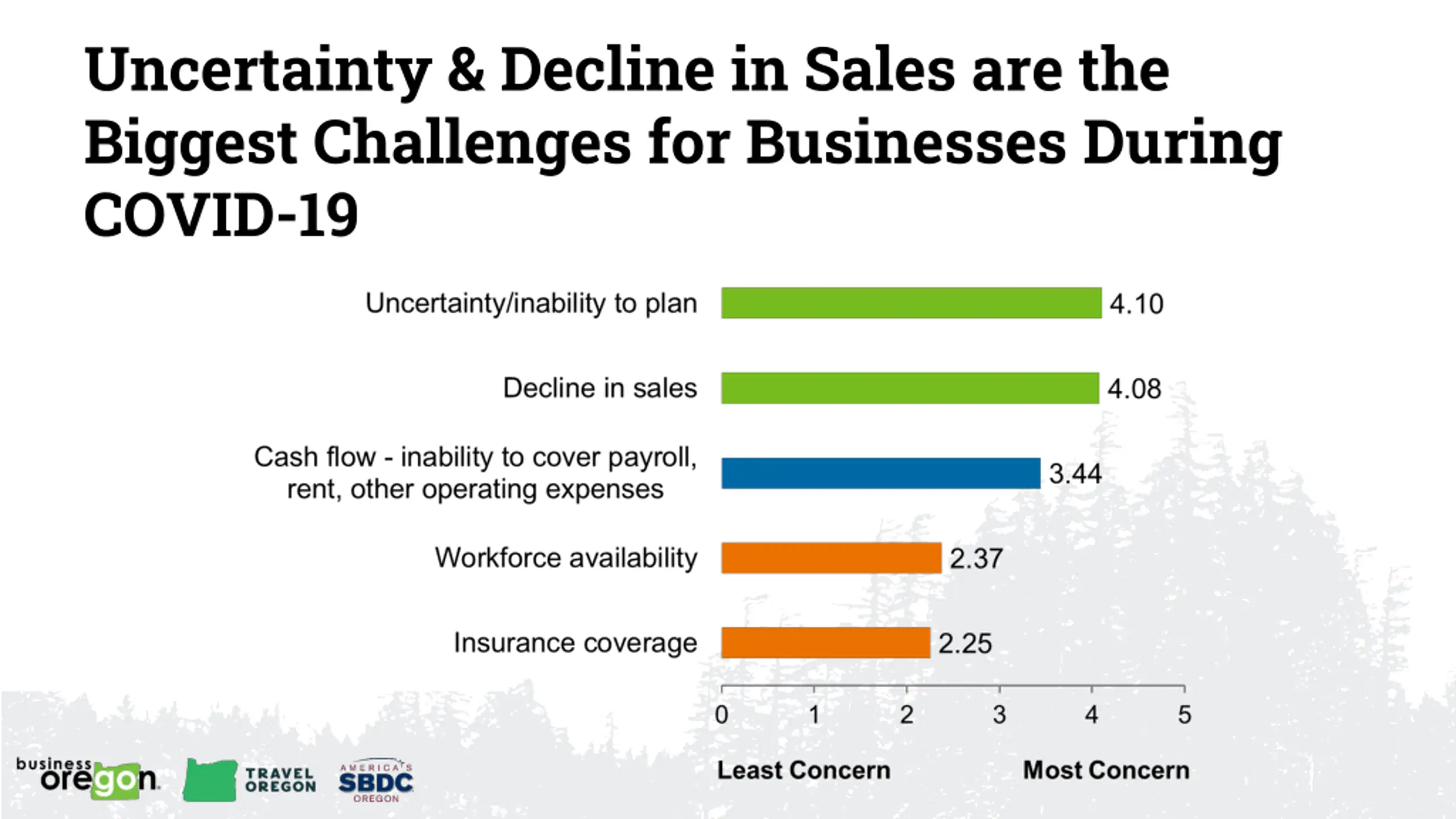 Uncertainty & Decline in Sales are the Biggest Challenges for Businesses During COVID-19

Uncertainty/inability to plan 4.10

Decline in sales 4.08

Cash flow - inability to cover payroll, rent, other operating expenses 3.44

Workforce availability 2.37

Insurance coverage 2.25

0 1 2 3 4 5

Least Concern Most Concern

business oregon

TRAVEL OREGON

AMERICA'S SBDC OREGON